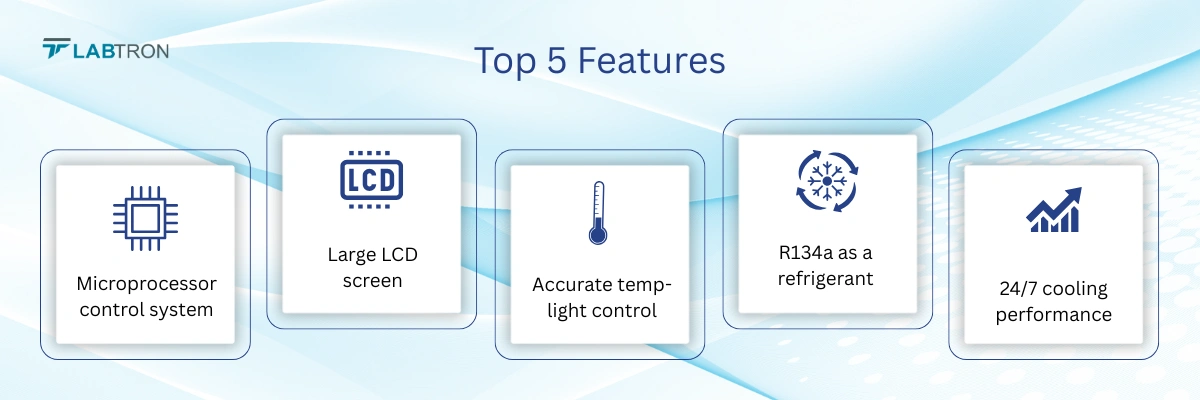 LABTRON

Top 5 Features

Microprocessor control system

LCD

Large LCD screen

Accurate temp-light control

R134a as a refrigerant

24/7 cooling performance